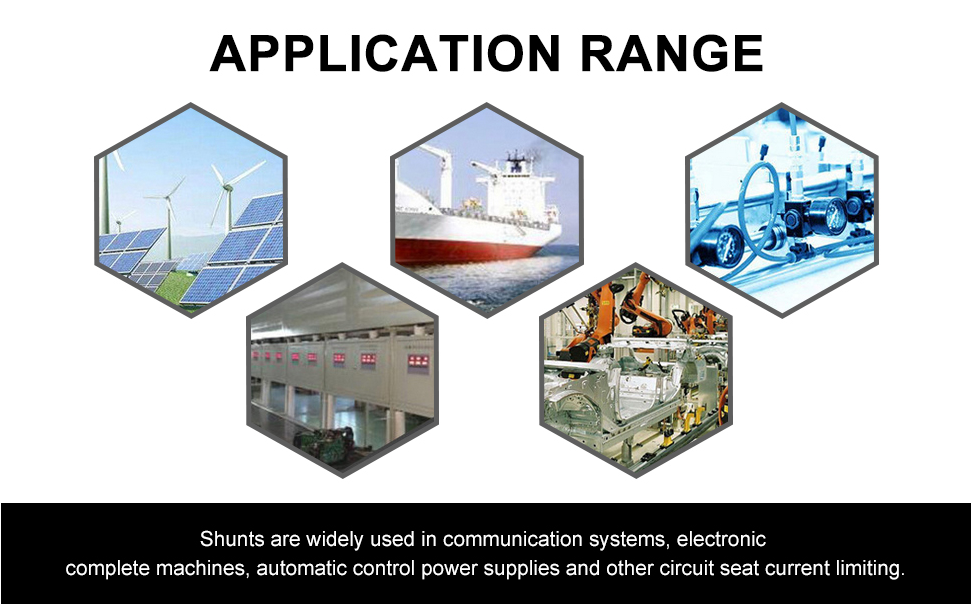 APPLICATION RANGE

Shunts are widely used in communication systems, electronic complete machines, automatic control power supplies and other circuit seat current limiting.